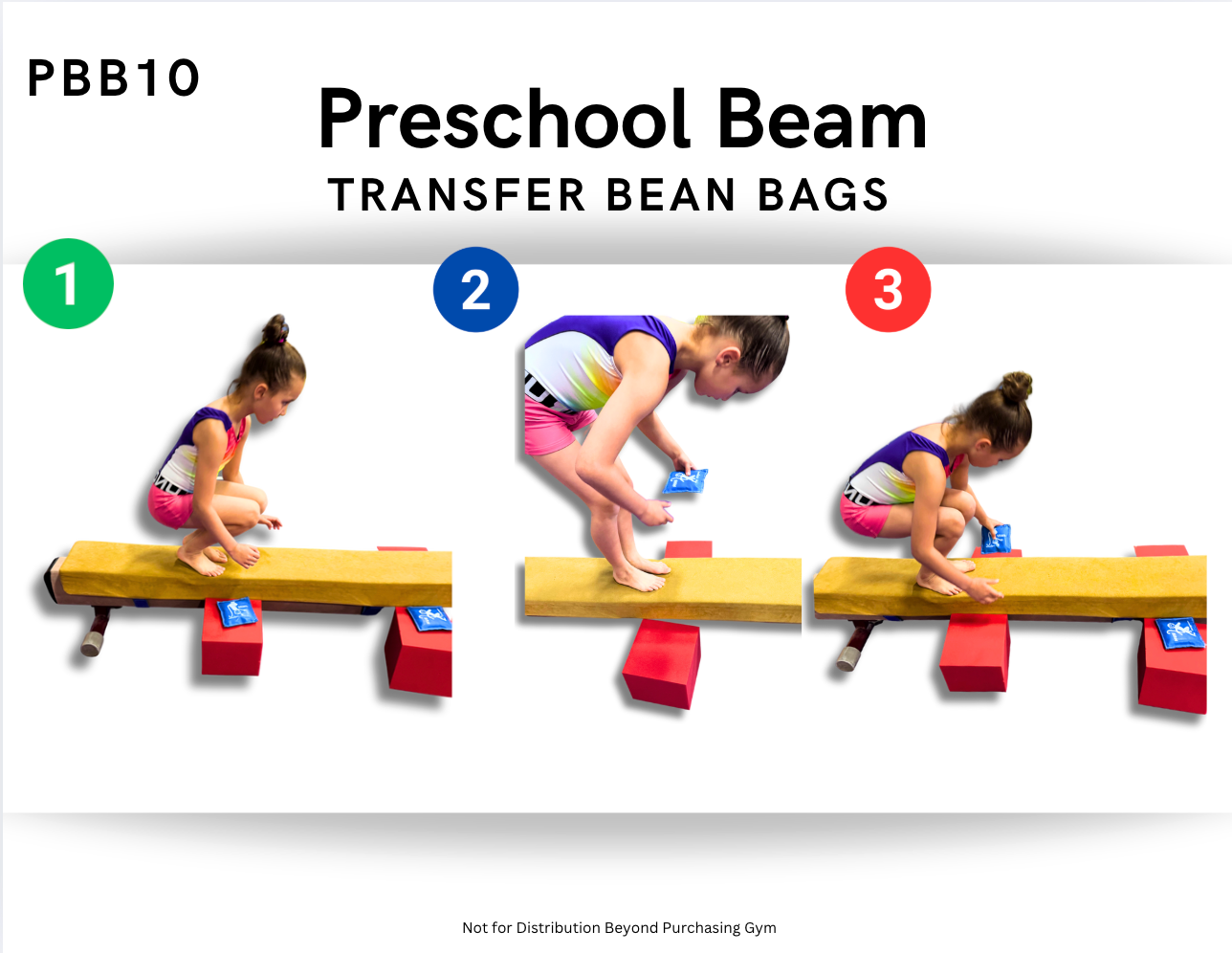 PBB10

Preschool Beam

TRANSFER BEAN BAGS

1

2

3

Not for Distribution Beyond Purchasing Gym